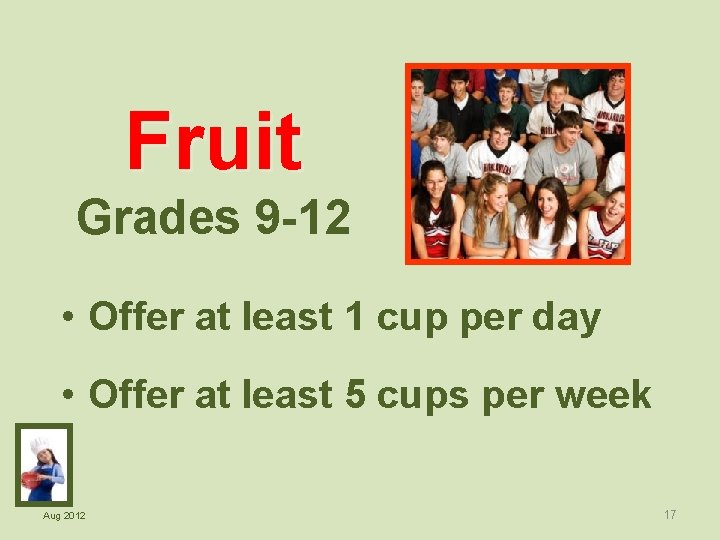 Fruit

Grades 9-12

• Offer at least 1 cup per day

• Offer at least 5 cups per week

Aug 2012

17